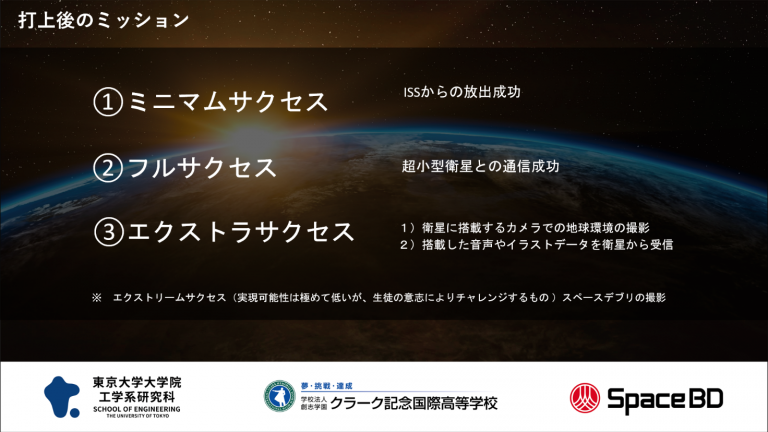 打上後のミッション

①ミニマムサクセス

ISSからの放出成功

②フルサクセス

超小型衛星との通信成功

③エクストラサクセス

１）衛星に搭載するカメラでの地球環境の撮影
２）搭載した音声やイラストデータを衛星から受信

※　エクストリームサクセス（実現可能性は極めて低いが、生徒の意志によりチャレンジするもの）スペースデブリの撮影

東京大学大学院
工学系研究科
SCHOOL OF ENGINEERING
THE UNIVERSITY OF TOKYO

夢・挑戦・達成
学校法人 創志学園 クラーク記念国際高等学校

Space BD